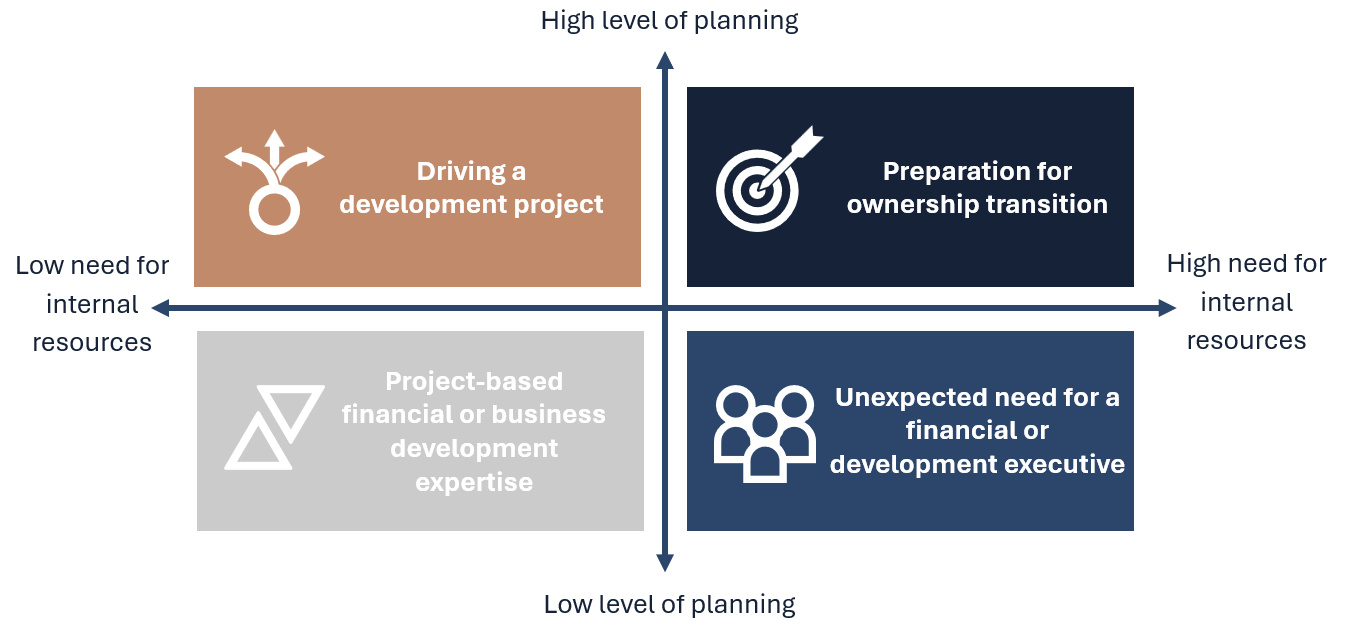 High level of planning

Driving a development project

Preparation for ownership transition

Low need for internal resources

High need for internal resources

Project-based financial or business development expertise

Unexpected need for a financial or development executive

Low level of planning